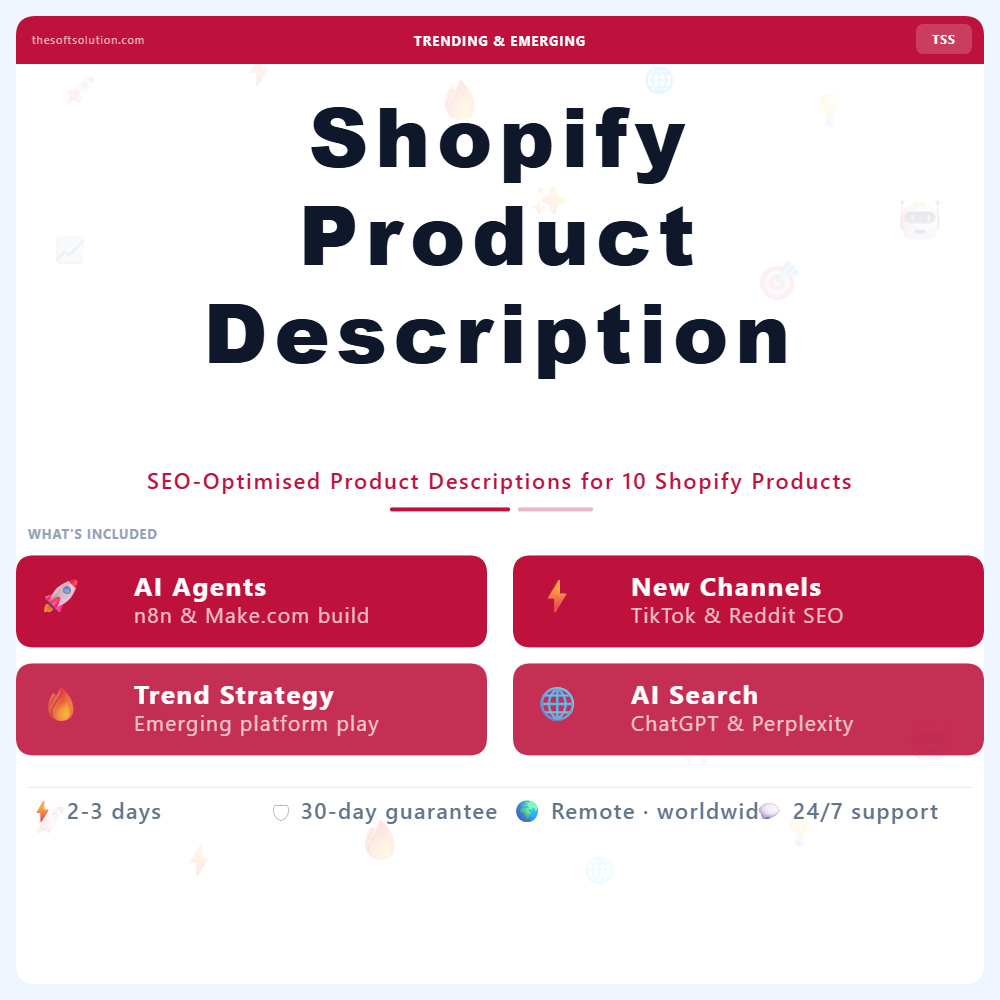 thesoftsolution.com

TRENDING & EMERGING

TSS

Shopify Product Description

SEO-Optimised Product Descriptions for 10 Shopify Products

WHAT'S INCLUDED

AI Agents
n8n & Make.com build

New Channels
TikTok & Reddit SEO

Trend Strategy
Emerging platform play

AI Search
ChatGPT & Perplexity

2-3 days

30-day guarantee

Remote · worldwid

24/7 support